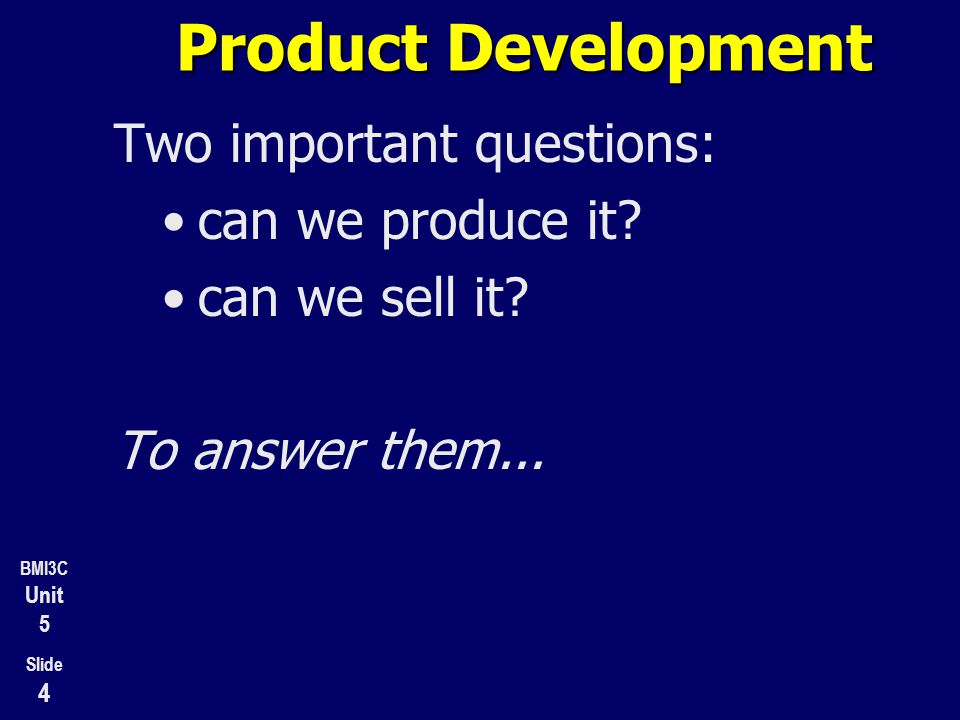 Product Development

Two important questions:

• can we produce it?

• can we sell it?

To answer them...

BMI3C
Unit
5
Slide
4